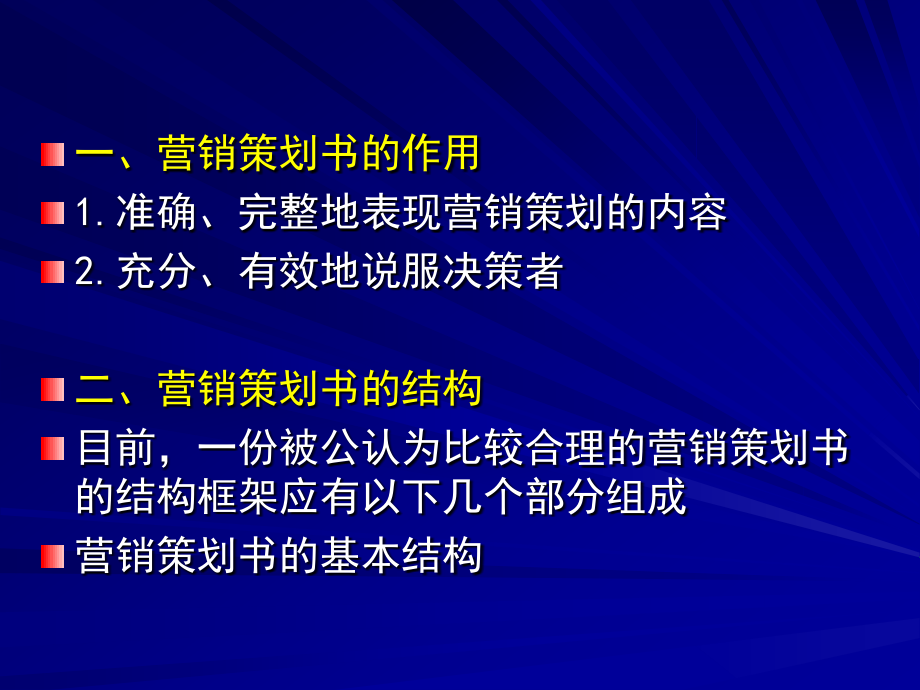 一、营销策划书的作用

1. 准确、完整地表现营销策划的内容

2. 充分、有效地说服决策者

二、营销策划书的结构

目前，一份被公认为比较合理的营销策划书的结构框架应有以下几个部分组成

营销策划书的基本结构